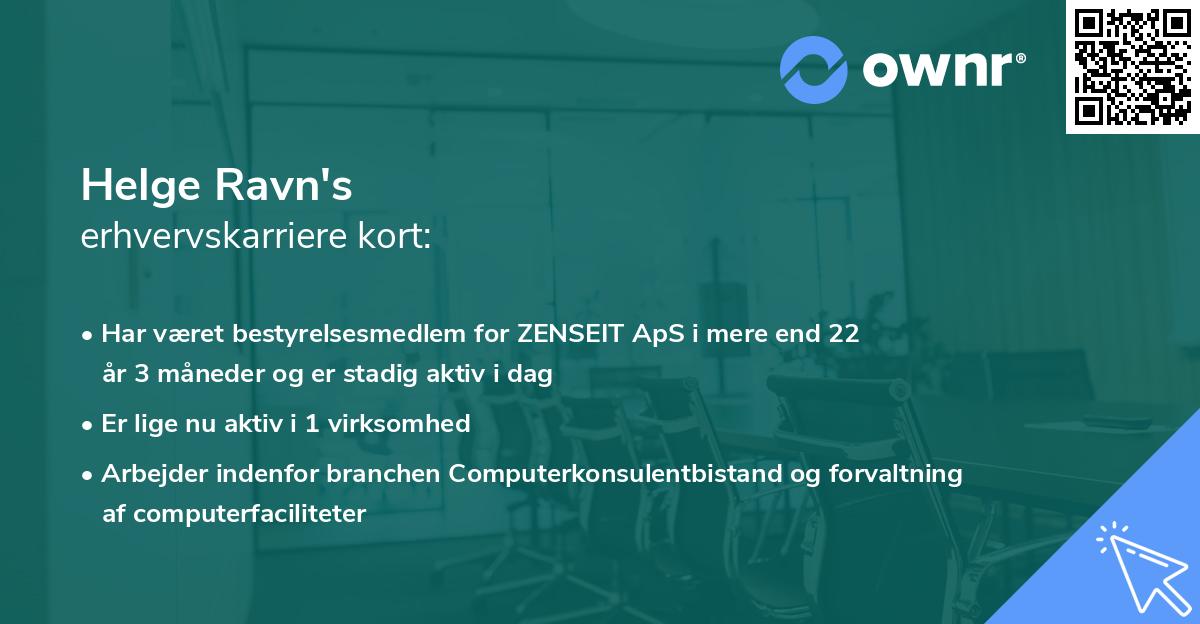 ownr®

Helge Ravn's
erhvervskarriere kort:

• Har været bestyrelsesmedlem for ZENSEIT ApS i mere end 22 år 3 måneder og er stadig aktiv i dag

• Er lige nu aktiv i 1 virksomhed

• Arbejder indenfor branchen Computerkonsulentbistand og forvaltning af computerfaciliteter